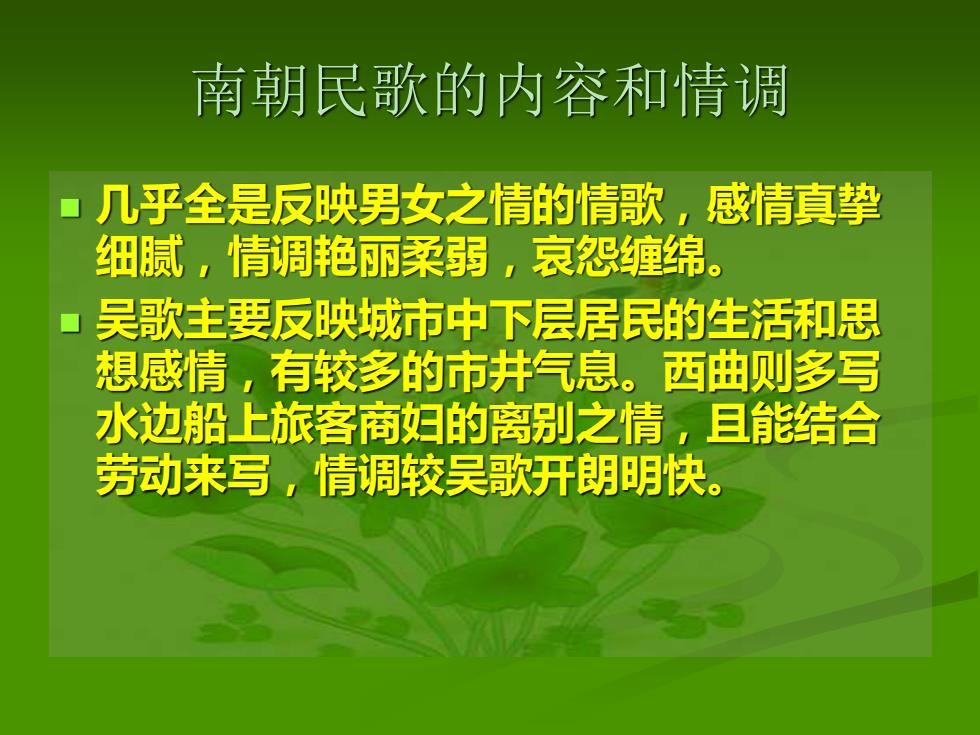 南朝民歌的内容和情调

几乎全是反映男女之情的情歌，感情真挚细腻，情调艳丽柔弱，哀怨缠绵。

吴歌主要反映城市中下层居民的生活和思想感情，有较多的市井气息。西曲则多写水边船上旅客商妇的离别之情，且能结合劳动来写，情调较吴歌开朗明快。